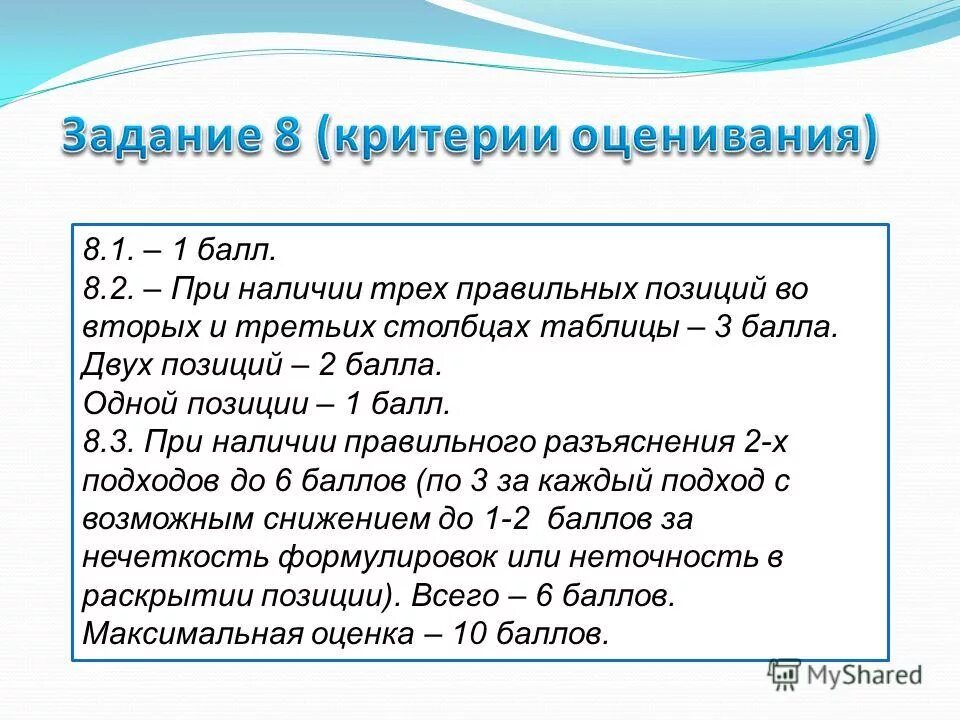 Задание 8 (критерии оценивания)

8.1. – 1 балл.
8.2. – При наличии трех правильных позиций во вторых и третьих столбцах таблицы – 3 балла.
Двух позиций – 2 балла.
Одной позиции – 1 балл.
8.3. При наличии правильного разъяснения 2-х подходов до 6 баллов (по 3 за каждый подход с возможным снижением до 1-2 баллов за нечеткость формулировок или неточность в раскрытии позиции). Всего – 6 баллов.
Максимальная оценка – 10 баллов.

MyShared